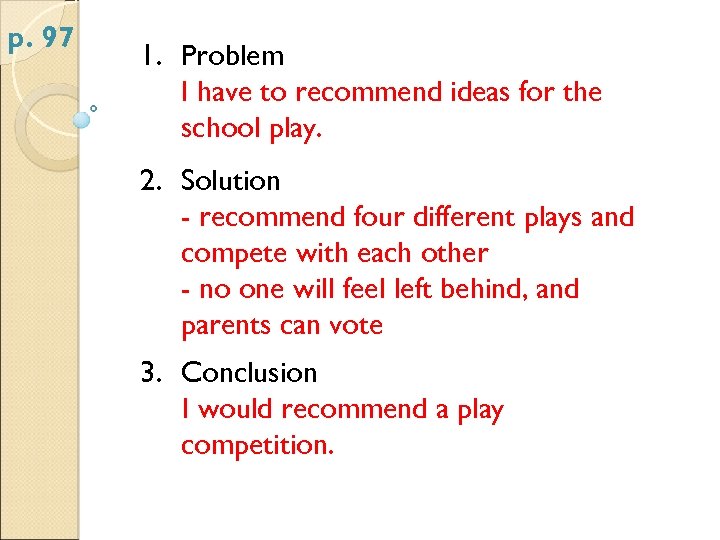 p. 97

1. Problem
I have to recommend ideas for the school play.

2. Solution
- recommend four different plays and compete with each other
- no one will feel left behind, and parents can vote

3. Conclusion
I would recommend a play competition.